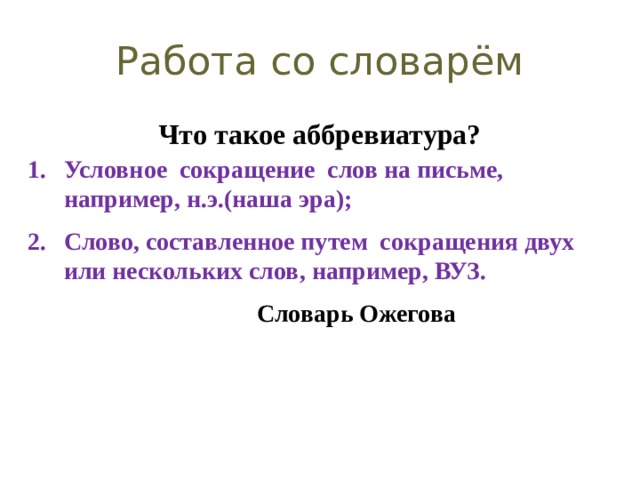 Работа со словарём

Что такое аббревиатура?

1. Условное сокращение слов на письме, например, н.э.(наша эра);

2. Слово, составленное путем сокращения двух или нескольких слов, например, ВУЗ.

Словарь Ожегова